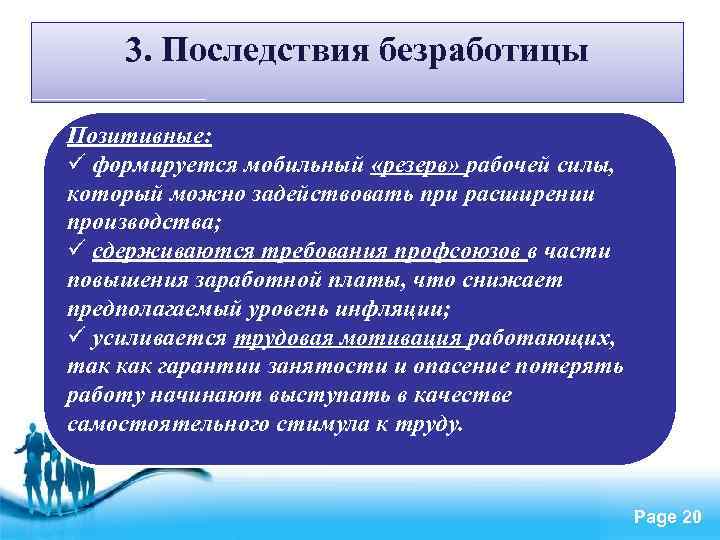 3. Последствия безработицы

Позитивные:
✓ формируется мобильный «резерв» рабочей силы, который можно задействовать при расширении производства;
✓ сдерживаются требования профсоюзов в части повышения заработной платы, что снижает предполагаемый уровень инфляции;
✓ усиливается трудовая мотивация работающих, так как гарантии занятости и опасение потерять работу начинают выступать в качестве самостоятельного стимула к труду.

Page 20